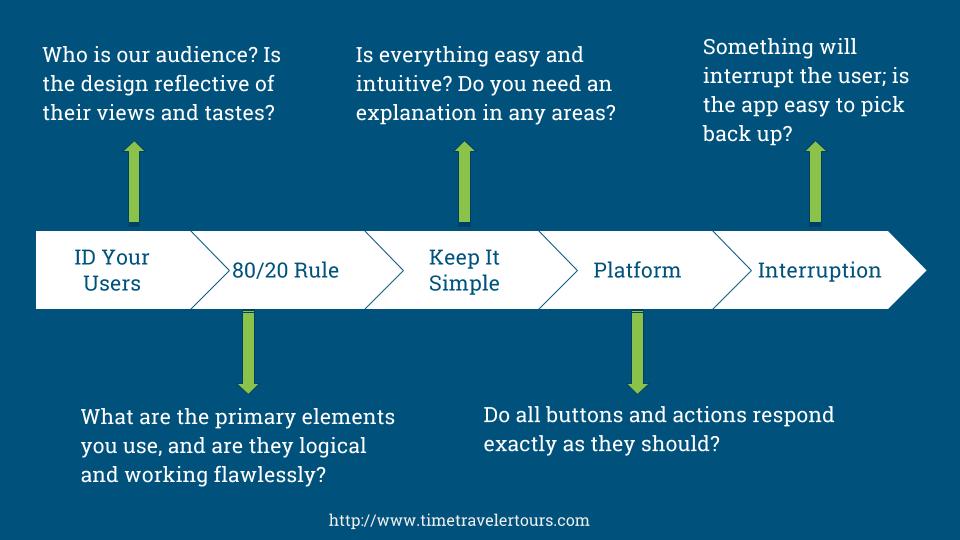 Who is our audience? Is the design reflective of their views and tastes?

Is everything easy and intuitive? Do you need an explanation in any areas?

Something will interrupt the user; is the app easy to pick back up?

ID Your Users

80/20 Rule

Keep It Simple

Platform

Interruption

What are the primary elements you use, and are they logical and working flawlessly?

Do all buttons and actions respond exactly as they should?

http://www.timetravelertours.com